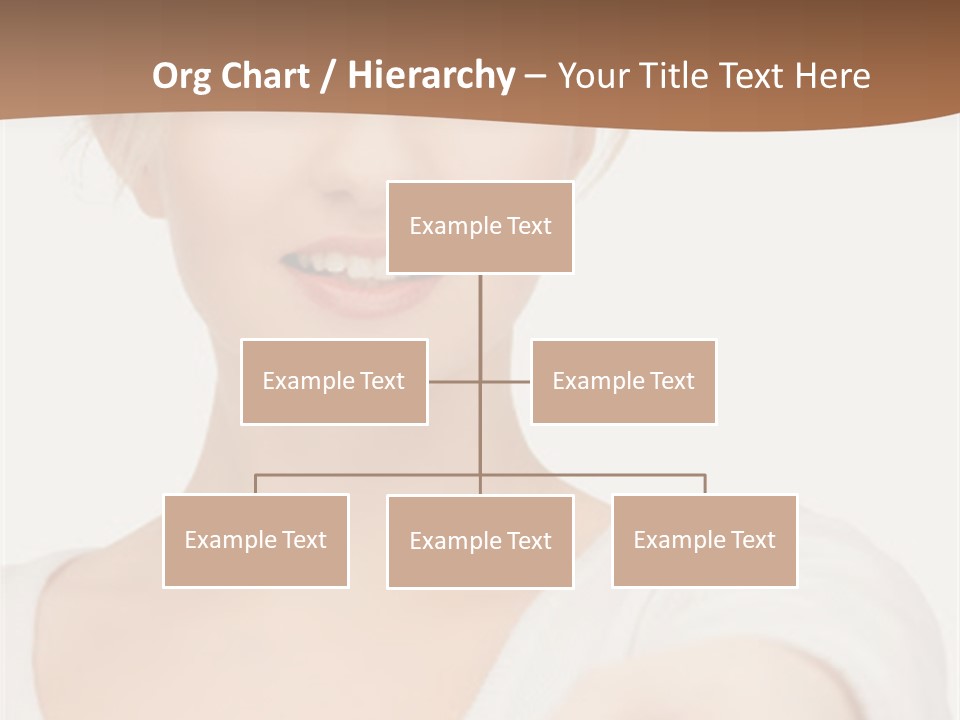 Org Chart / Hierarchy – Your Title Text Here

Example Text

Example Text

Example Text

Example Text

Example Text

Example Text